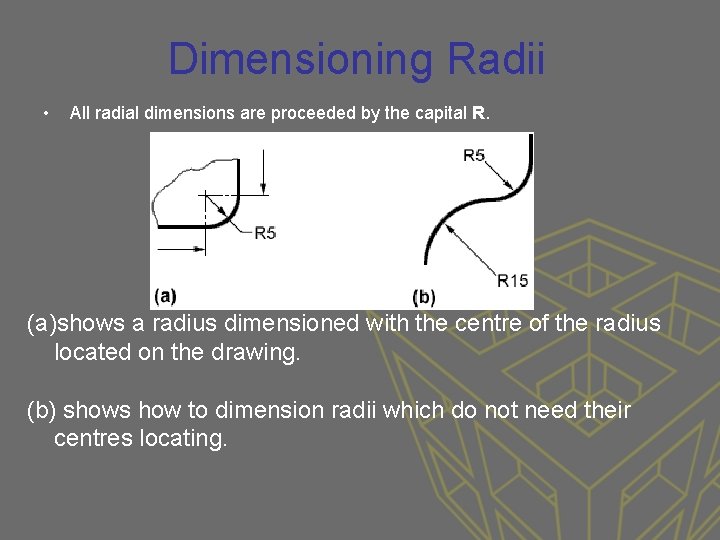 Dimensioning Radii

• All radial dimensions are proceeded by the capital R.

R5
(a)

R5
R15
(b)

(a)shows a radius dimensioned with the centre of the radius located on the drawing.

(b) shows how to dimension radii which do not need their centres locating.